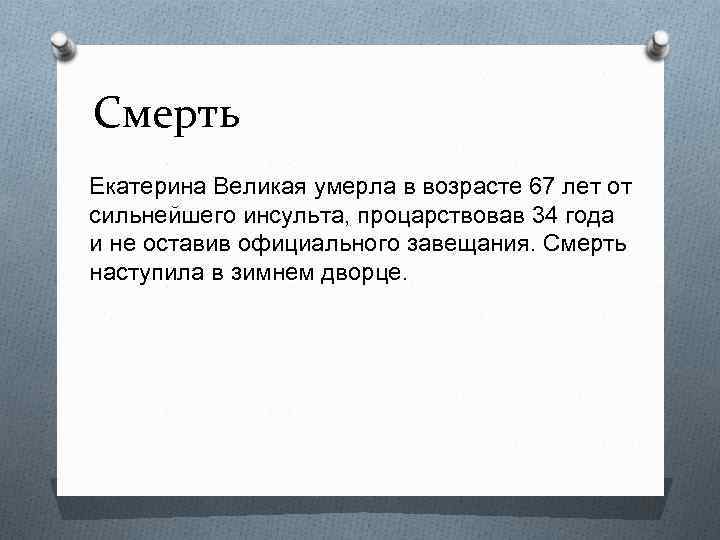 Смерть

Екатерина Великая умерла в возрасте 67 лет от сильнейшего инсульта, процарствовав 34 года и не оставив официального завещания. Смерть наступила в зимнем дворце.